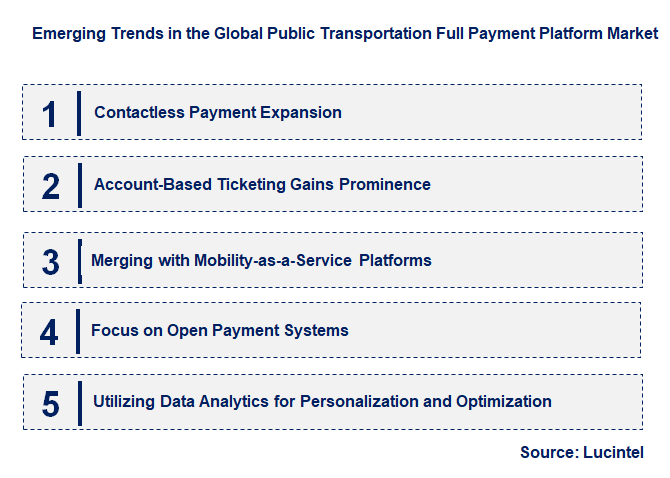 Emerging Trends in the Global Public Transportation Full Payment Platform Market

1 Contactless Payment Expansion

2 Account-Based Ticketing Gains Prominence

3 Merging with Mobility-as-a-Service Platforms

4 Focus on Open Payment Systems

5 Utilizing Data Analytics for Personalization and Optimization

Source: Lucintel